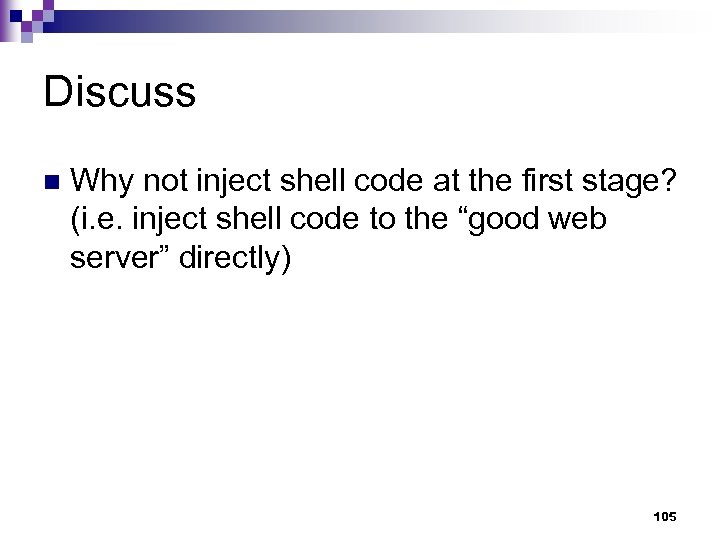 Discuss

Why not inject shell code at the first stage? (i.e. inject shell code to the “good web server” directly)

105